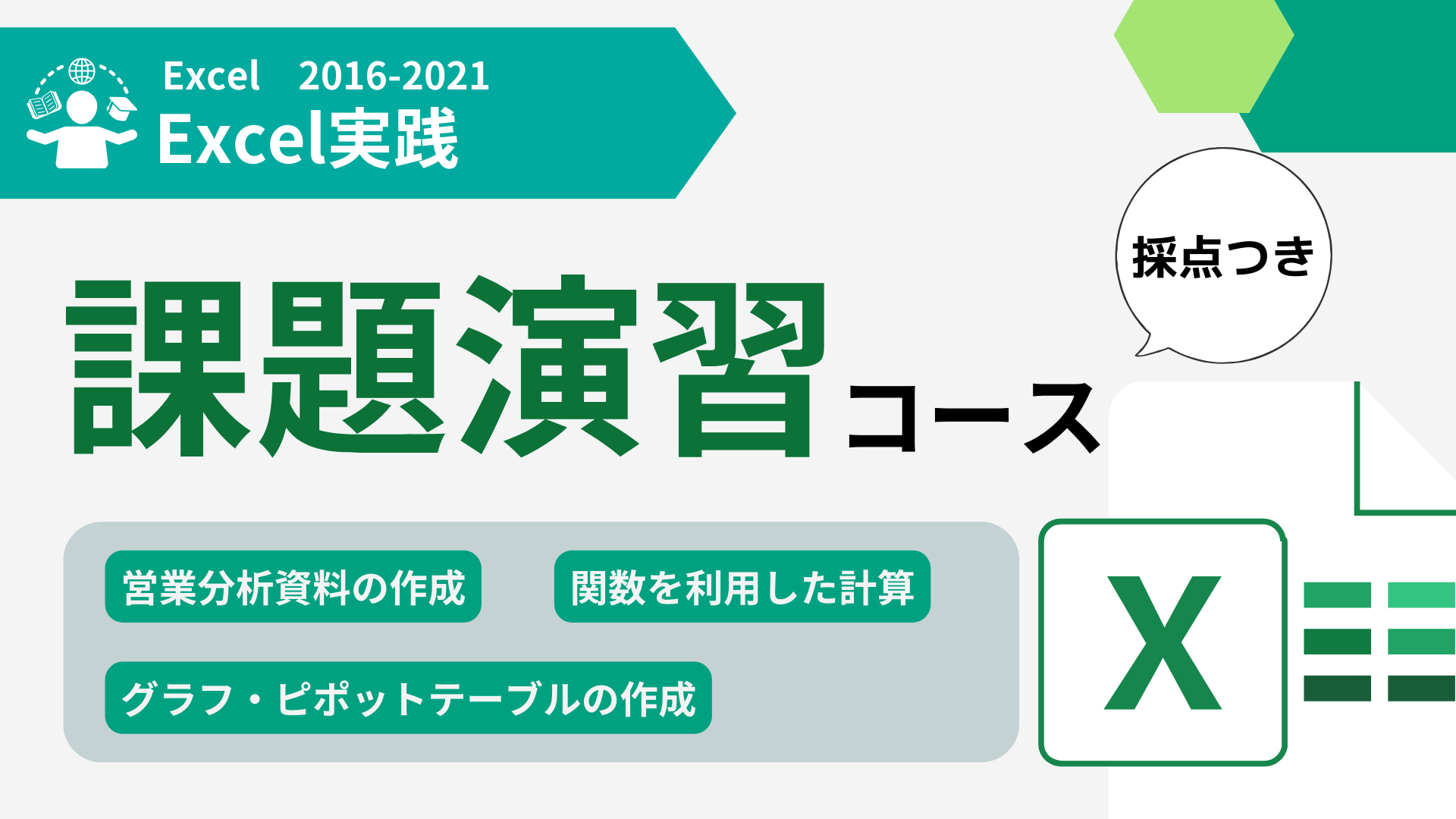 Excel　2016-2021
Excel実践

採点つき

課題演習コース

営業分析資料の作成

関数を利用した計算

グラフ・ピボットテーブルの作成

X